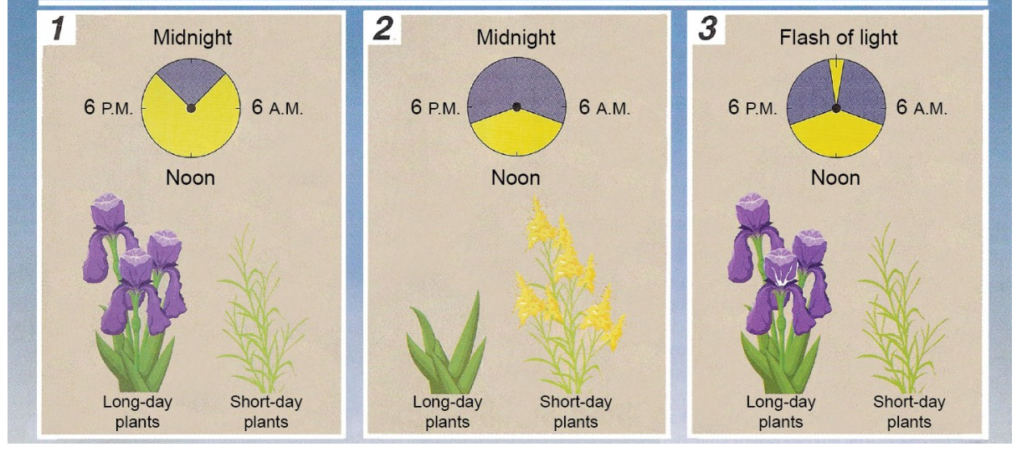 1

Midnight

6 P.M.

6 A.M.

Noon

Long-day plants

Short-day plants

2

Midnight

6 P.M.

6 A.M.

Noon

Long-day plants

Short-day plants

3

Flash of light

6 P.M.

6 A.M.

Noon

Long-day plants

Short-day plants